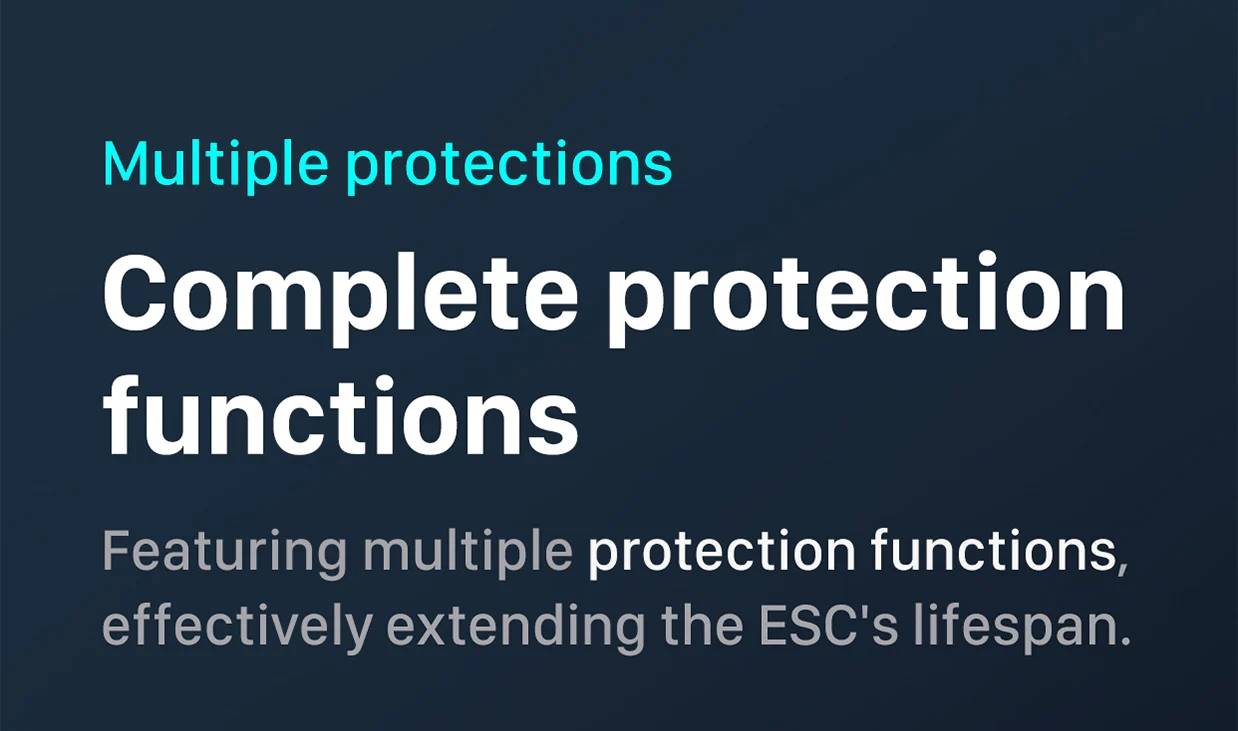 Multiple protections

Complete protection functions

Featuring multiple protection functions, effectively extending the ESC's lifespan.